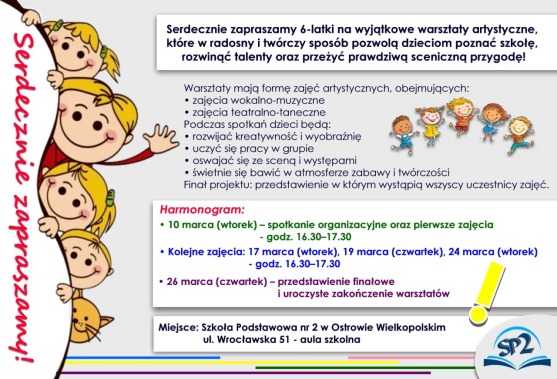 Serdecznie zapraszamy!

Serdecznie zapraszamy 6-latki na wyjątkowe warsztaty artystyczne, które w radosny i twórczy sposób pozwolą dzieciom poznać szkołę, rozwinąć talenty oraz przeżyć prawdziwą sceniczną przygodę!

Warsztaty mają formę zajęć artystycznych, obejmujących:
• zajęcia wokalno-muzyczne
• zajęcia teatralno-taneczne
Podczas spotkań dzieci będą:
• rozwijać kreatywność i wyobraźnię
• uczyć się pracy w grupie
• oswajać się ze sceną i występami
• świetnie się bawić w atmosferze zabawy i twórczości
Finał projektu: przedstawienie w którym wystąpią wszyscy uczestnicy zajęć.

Harmonogram:
• 10 marca (wtorek) – spotkanie organizacyjne oraz pierwsze zajęcia - godz. 16.30–17.30
• Kolejne zajęcia: 17 marca (wtorek), 19 marca (czwartek), 24 marca (wtorek) - godz. 16.30–17.30
• 26 marca (czwartek) – przedstawienie finałowe i uroczyste zakończenie warsztatów

Miejsce: Szkoła Podstawowa nr 2 w Ostrowie Wielkopolskim
ul. Wrocławska 51 - aula szkolna

SP2